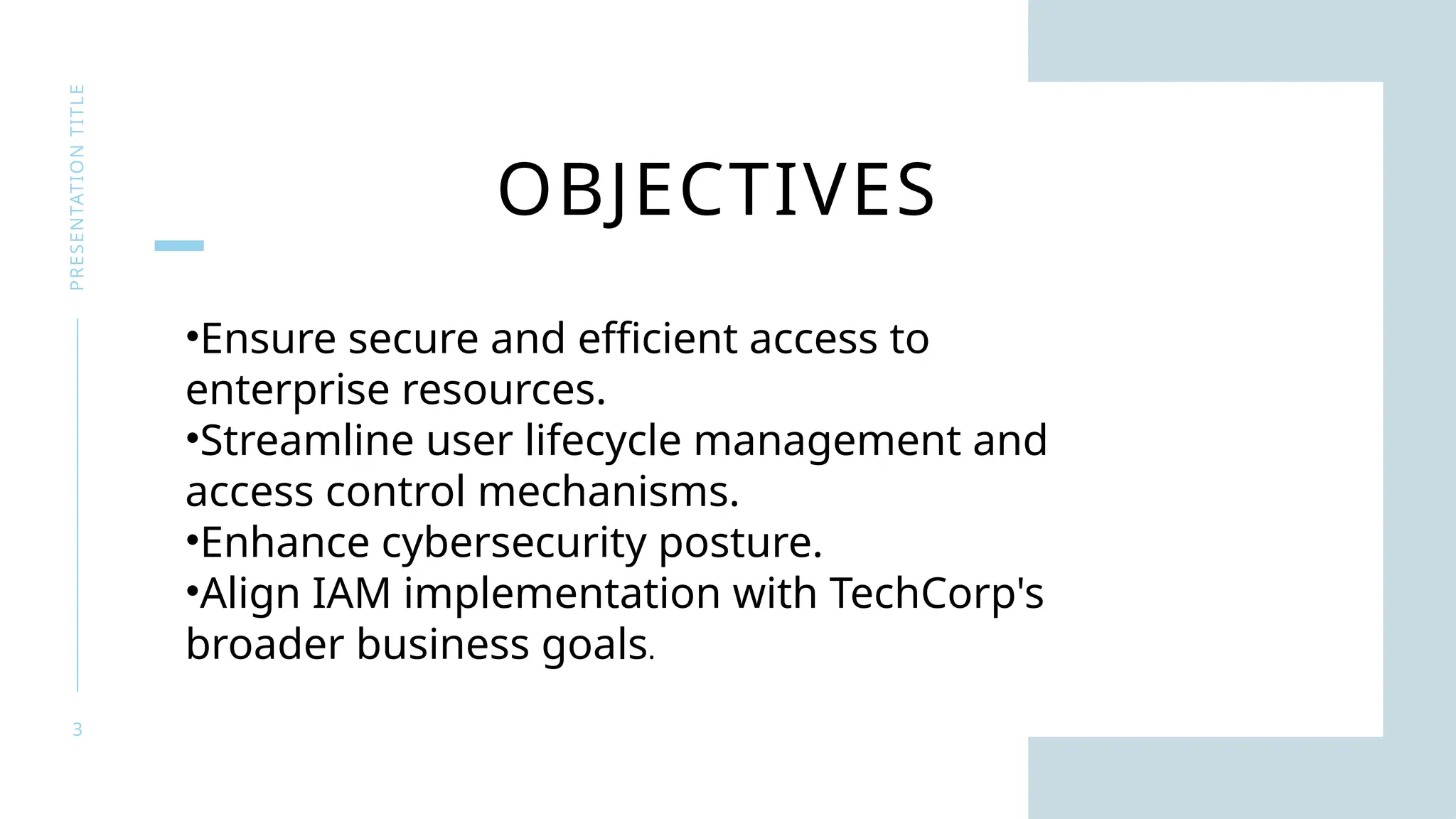 PRESENTATION TITLE

OBJECTIVES

•Ensure secure and efficient access to enterprise resources.
•Streamline user lifecycle management and access control mechanisms.
•Enhance cybersecurity posture.
•Align IAM implementation with TechCorp's broader business goals.

3